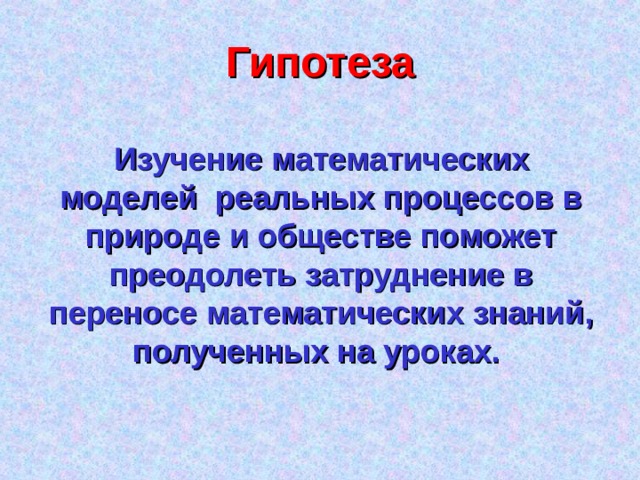 Гипотеза

Изучение математических моделей  реальных процессов в природе и обществе поможет преодолеть затруднение в переносе математических знаний, полученных на уроках.